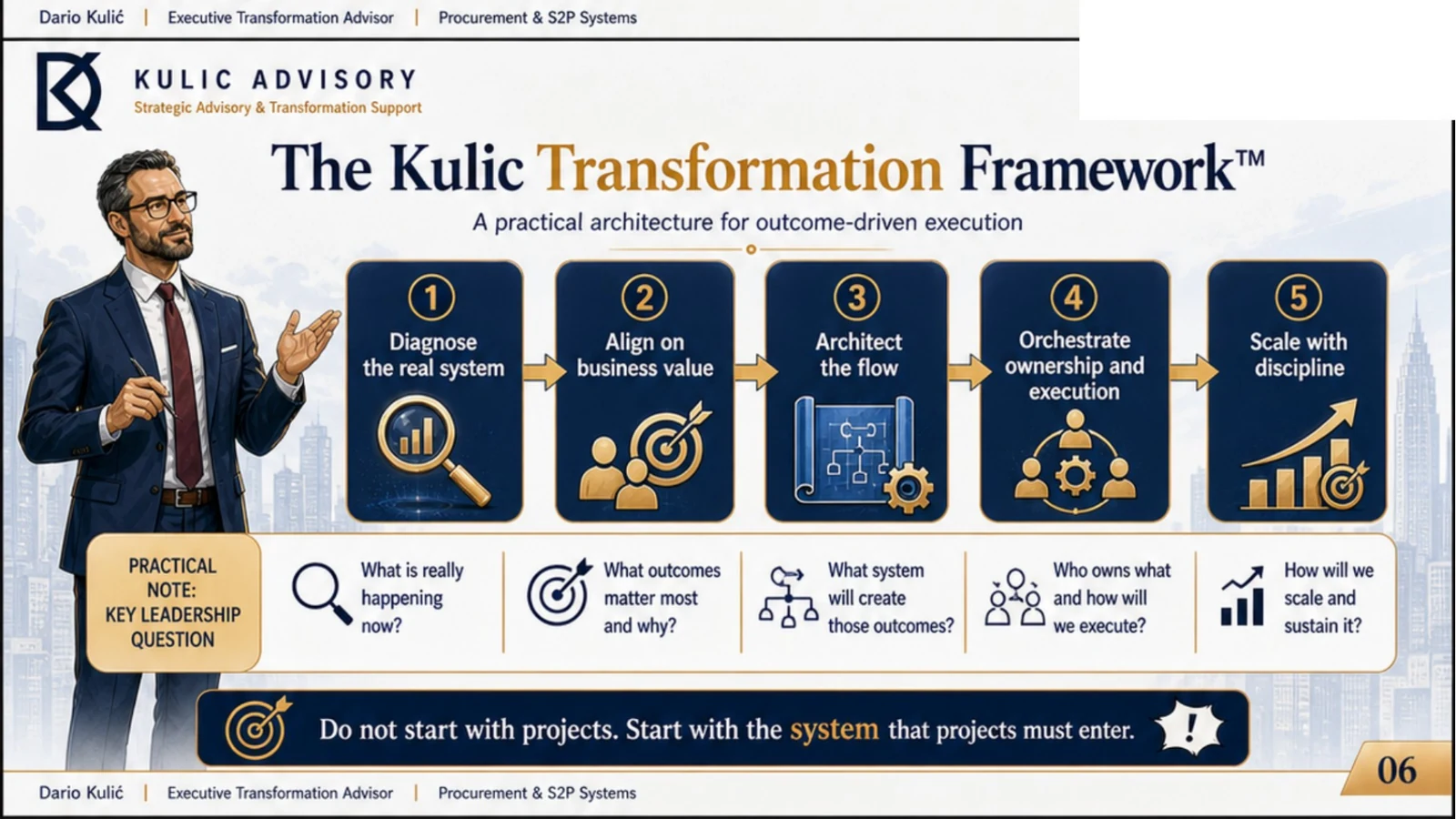 Dario Kulić | Executive Transformation Advisor | Procurement & S2P Systems

KULIC ADVISORY
Strategic Advisory & Transformation Support

The Kulic Transformation Framework™

A practical architecture for outcome-driven execution

1 Diagnose the real system

2 Align on business value

3 Architect the flow

4 Orchestrate ownership and execution

5 Scale with discipline

PRACTICAL NOTE: KEY LEADERSHIP QUESTION

What is really happening now?

What outcomes matter most and why?

What system will create those outcomes?

Who owns what and how will we execute?

How will we scale and sustain it?

Do not start with projects. Start with the system that projects must enter.

!

06

Dario Kulić | Executive Transformation Advisor | Procurement & S2P Systems